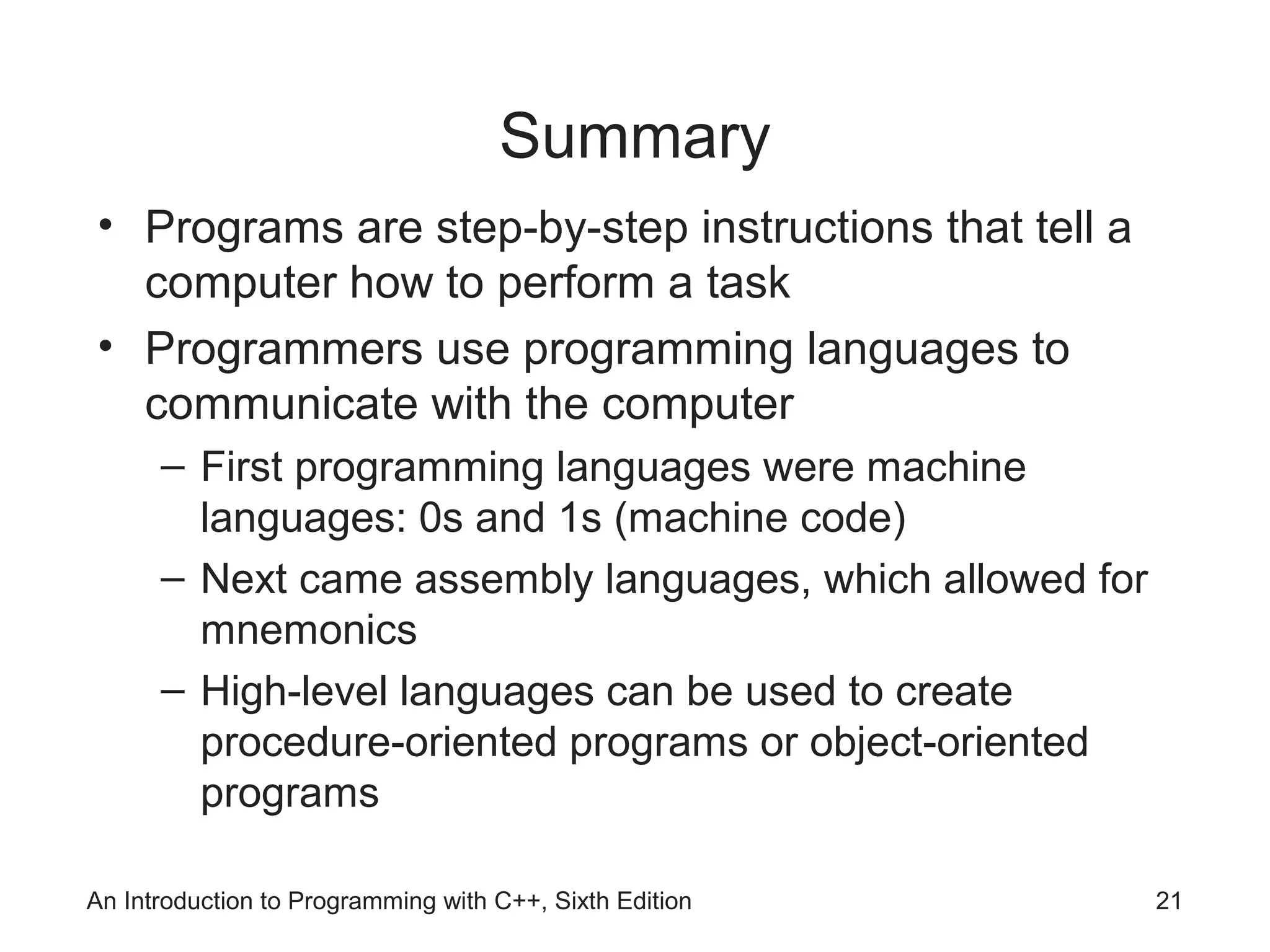 Summary

• Programs are step-by-step instructions that tell a computer how to perform a task

• Programmers use programming languages to communicate with the computer

– First programming languages were machine languages: 0s and 1s (machine code)

– Next came assembly languages, which allowed for mnemonics

– High-level languages can be used to create procedure-oriented programs or object-oriented programs

An Introduction to Programming with C++, Sixth Edition

21